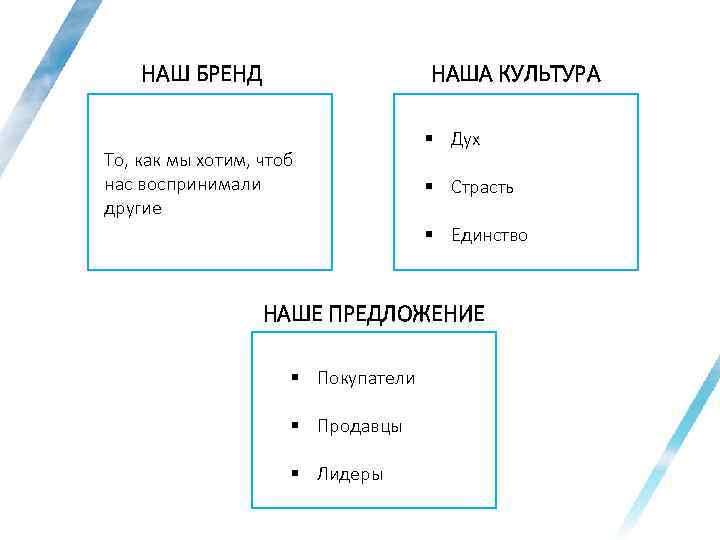 НАШ БРЕНД

То, как мы хотим, чтоб нас воспринимали другие

НАША КУЛЬТУРА

▪ Дух

▪ Страсть

▪ Единство

НАШЕ ПРЕДЛОЖЕНИЕ

▪ Покупатели

▪ Продавцы

▪ Лидеры